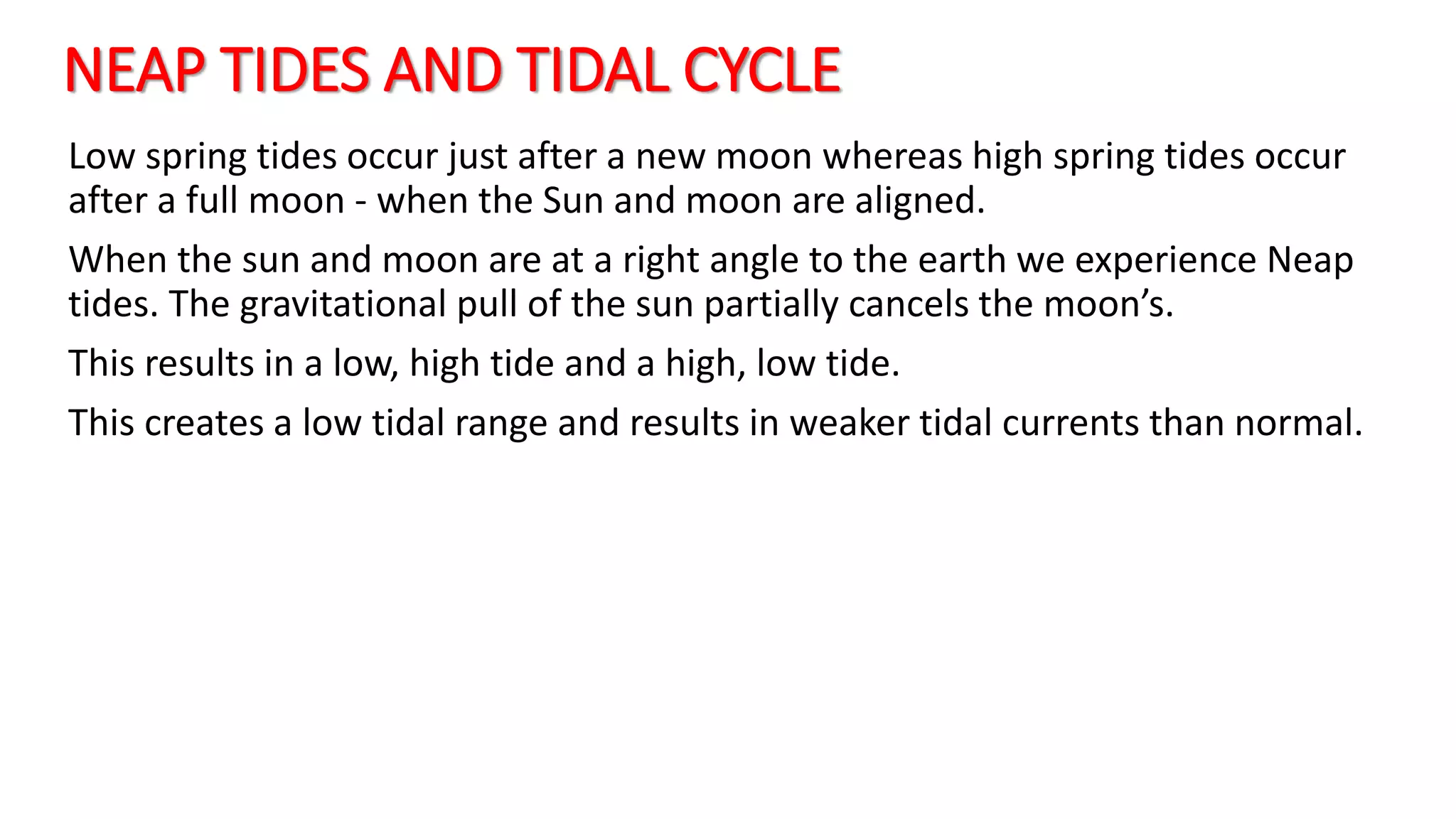 NEAP TIDES AND TIDAL CYCLE

Low spring tides occur just after a new moon whereas high spring tides occur after a full moon - when the Sun and moon are aligned.

When the sun and moon are at a right angle to the earth we experience Neap tides. The gravitational pull of the sun partially cancels the moon’s.

This results in a low, high tide and a high, low tide.

This creates a low tidal range and results in weaker tidal currents than normal.